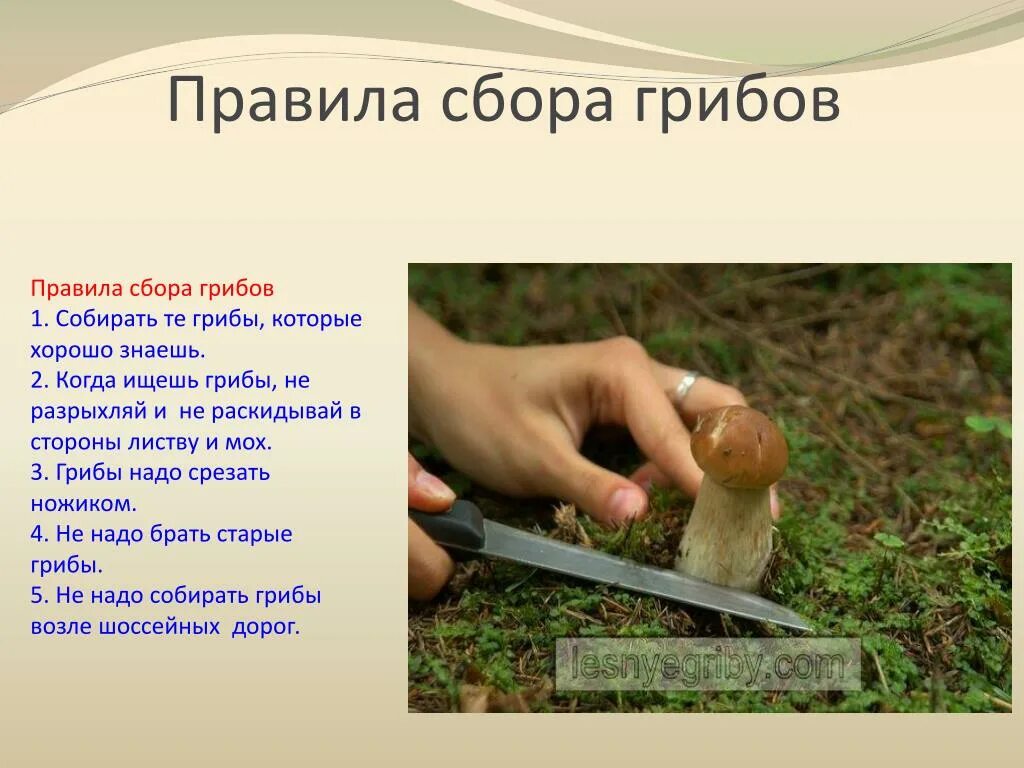 Правила сбора грибов

Правила сбора грибов
1. Собирать те грибы, которые хорошо знаешь.
2. Когда ищешь грибы, не разрыхляй и не раскидывай в стороны листву и мох.
3. Грибы надо срезать ножиком.
4. Не надо брать старые грибы.
5. Не надо собирать грибы возле шоссейных дорог.

lesnyegriby.com